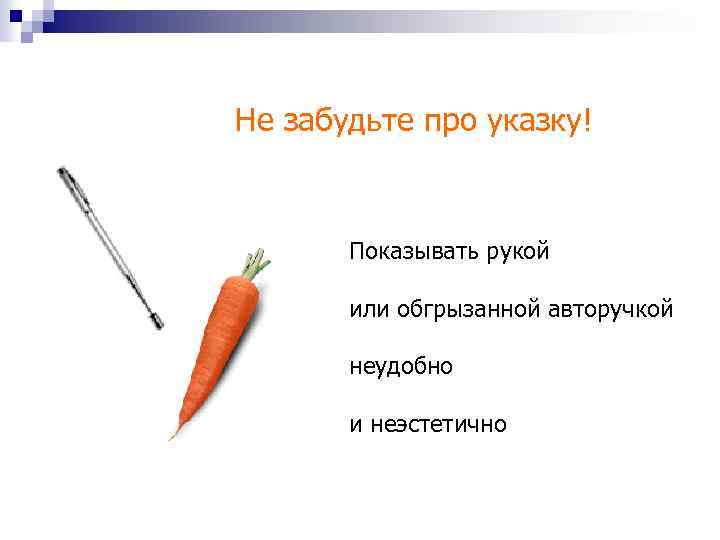 Не забудьте про указку!

Показывать рукой

или обгрызанной авторучкой

неудобно

и неэстетично